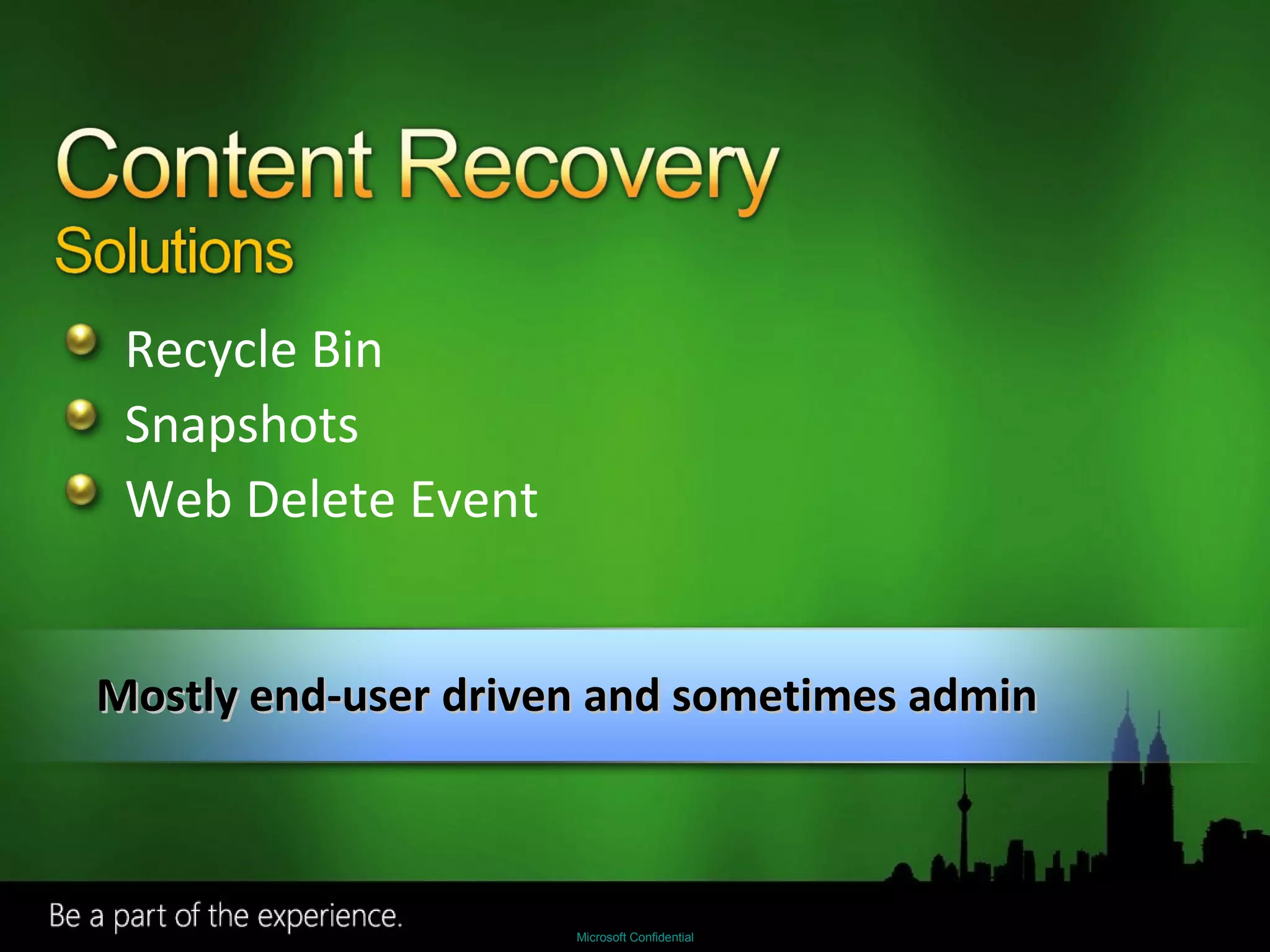 Content Recovery
Solutions

Recycle Bin
Snapshots
Web Delete Event

Mostly end-user driven and sometimes admin

Be a part of the experience.

Microsoft Confidential